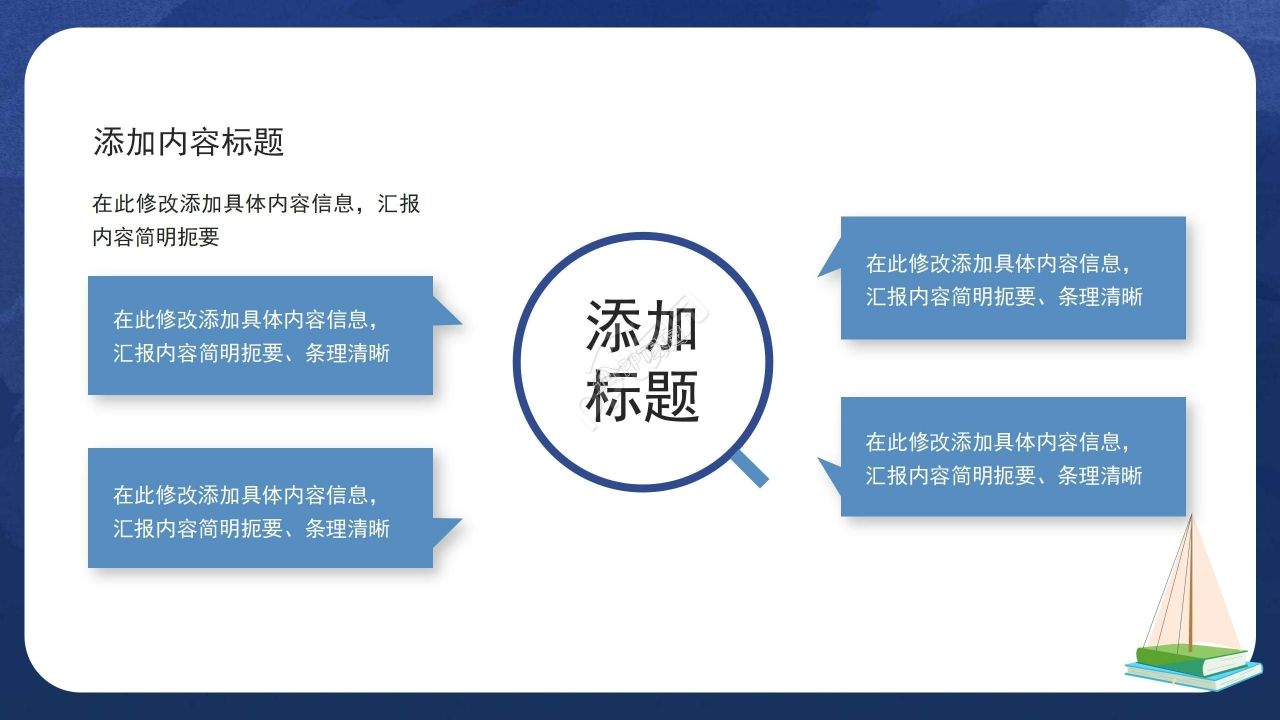 添加内容标题

在此修改添加具体内容信息，汇报内容简明扼要

在此修改添加具体内容信息，汇报内容简明扼要、条理清晰

在此修改添加具体内容信息，汇报内容简明扼要、条理清晰

添加标题

在此修改添加具体内容信息，汇报内容简明扼要、条理清晰

在此修改添加具体内容信息，汇报内容简明扼要、条理清晰